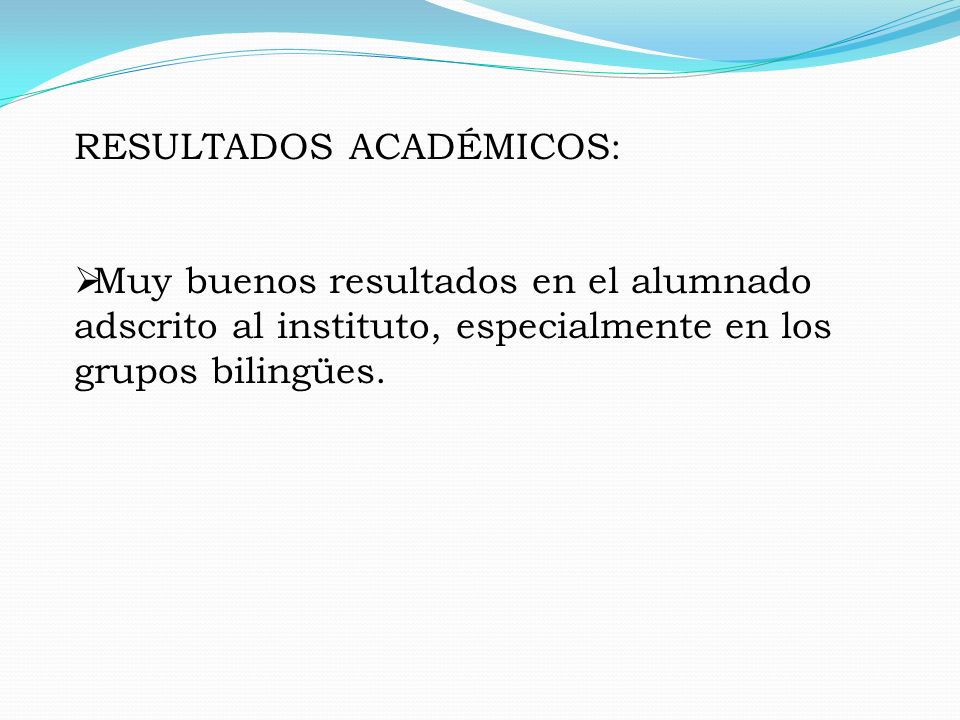 RESULTADOS ACADÉMICOS:

➢Muy buenos resultados en el alumnado adscrito al instituto, especialmente en los grupos bilingües.